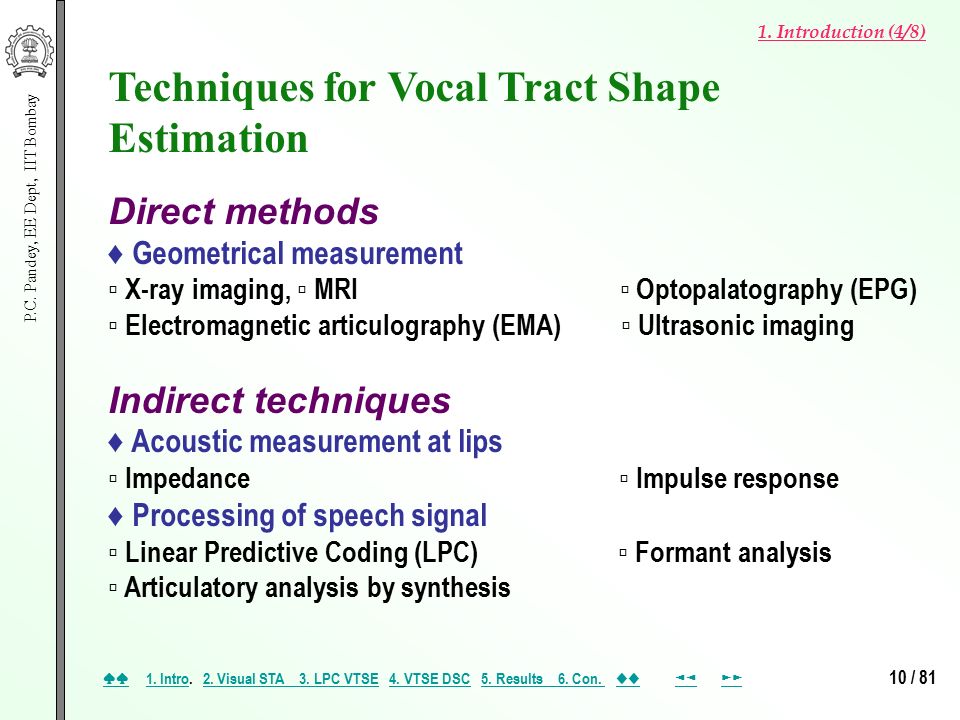 P.C. Pandey, EE Dept, IIT Bombay

1. Introduction (4/8)

Techniques for Vocal Tract Shape Estimation

Direct methods
♦ Geometrical measurement
▫ X-ray imaging, ▫ MRI
▫ Optopalatography (EPG)
▫ Electromagnetic articulography (EMA)
▫ Ultrasonic imaging

Indirect techniques
♦ Acoustic measurement at lips
▫ Impedance
▫ Impulse response
♦ Processing of speech signal
▫ Linear Predictive Coding (LPC)
▫ Formant analysis
▫ Articulatory analysis by synthesis

♠♠ 1. Intro. 2. Visual STA 3. LPC VTSE 4. VTSE DSC 5. Results 6. Con. ♦♦ ◄◄ ►►

10 / 81